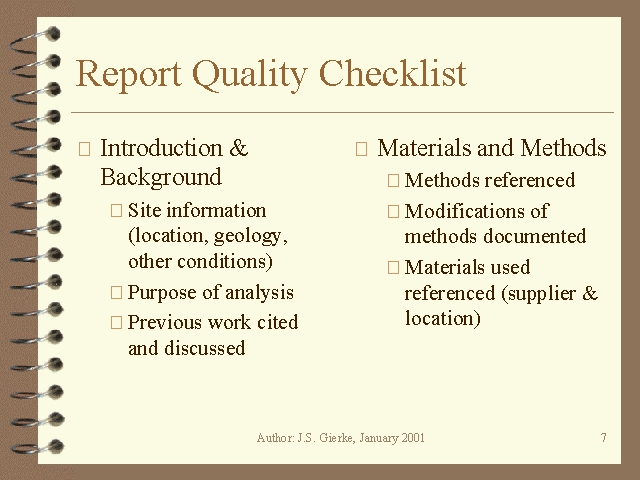 Report Quality Checklist

□ Introduction & Background
□ Site information (location, geology, other conditions)
□ Purpose of analysis
□ Previous work cited and discussed

□ Materials and Methods
□ Methods referenced
□ Modifications of methods documented
□ Materials used referenced (supplier & location)

Author: J.S. Gierke, January 2001

7